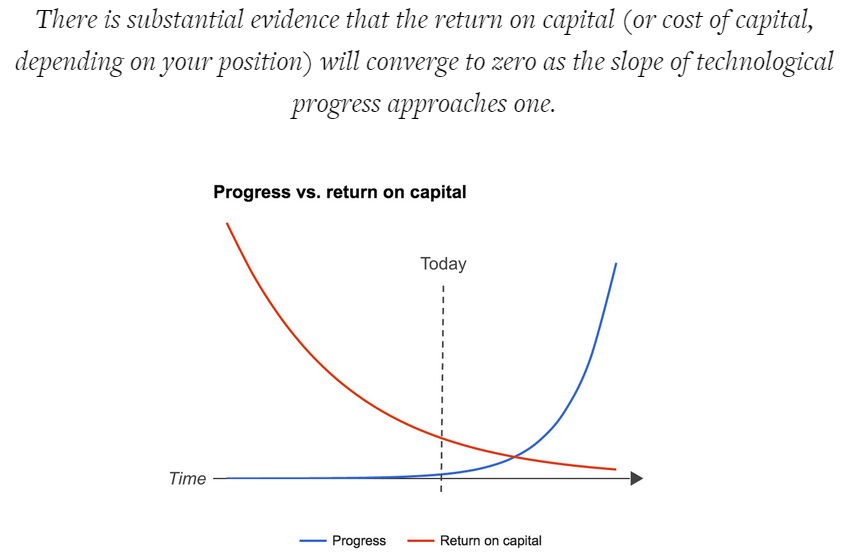 There is substantial evidence that the return on capital (or cost of capital, depending on your position) will converge to zero as the slope of technological progress approaches one.

Progress vs. return on capital

Today

Time

Progress
Return on capital